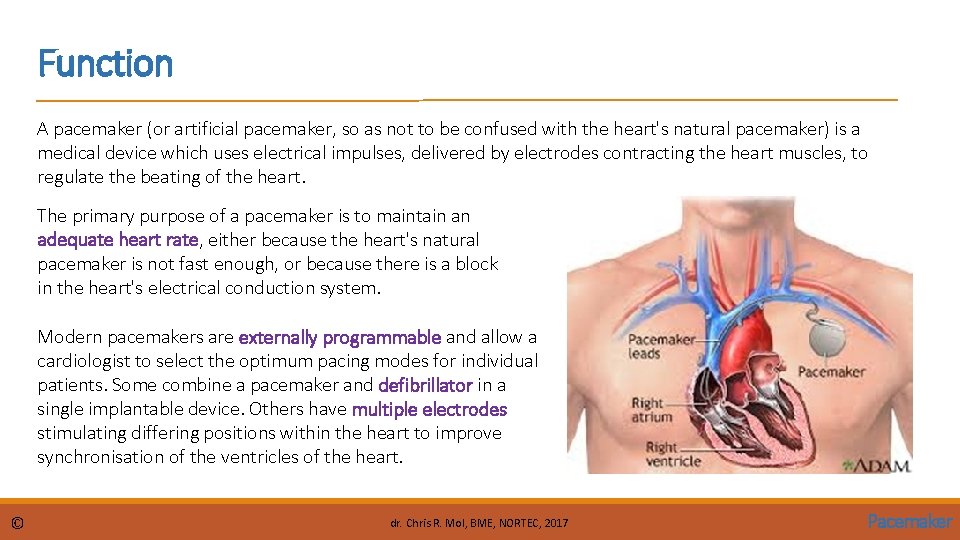 Function

A pacemaker (or artificial pacemaker, so as not to be confused with the heart's natural pacemaker) is a medical device which uses electrical impulses, delivered by electrodes contracting the heart muscles, to regulate the beating of the heart.

The primary purpose of a pacemaker is to maintain an adequate heart rate, either because the heart's natural pacemaker is not fast enough, or because there is a block in the heart's electrical conduction system.

Modern pacemakers are externally programmable and allow a cardiologist to select the optimum pacing modes for individual patients. Some combine a pacemaker and defibrillator in a single implantable device. Others have multiple electrodes stimulating differing positions within the heart to improve synchronisation of the ventricles of the heart.

Pacemaker leads

Pacemaker

Right atrium

Right ventricle

ADAM

©

dr. Chris R. Mol, BME, NORTEC, 2017

Pacemaker